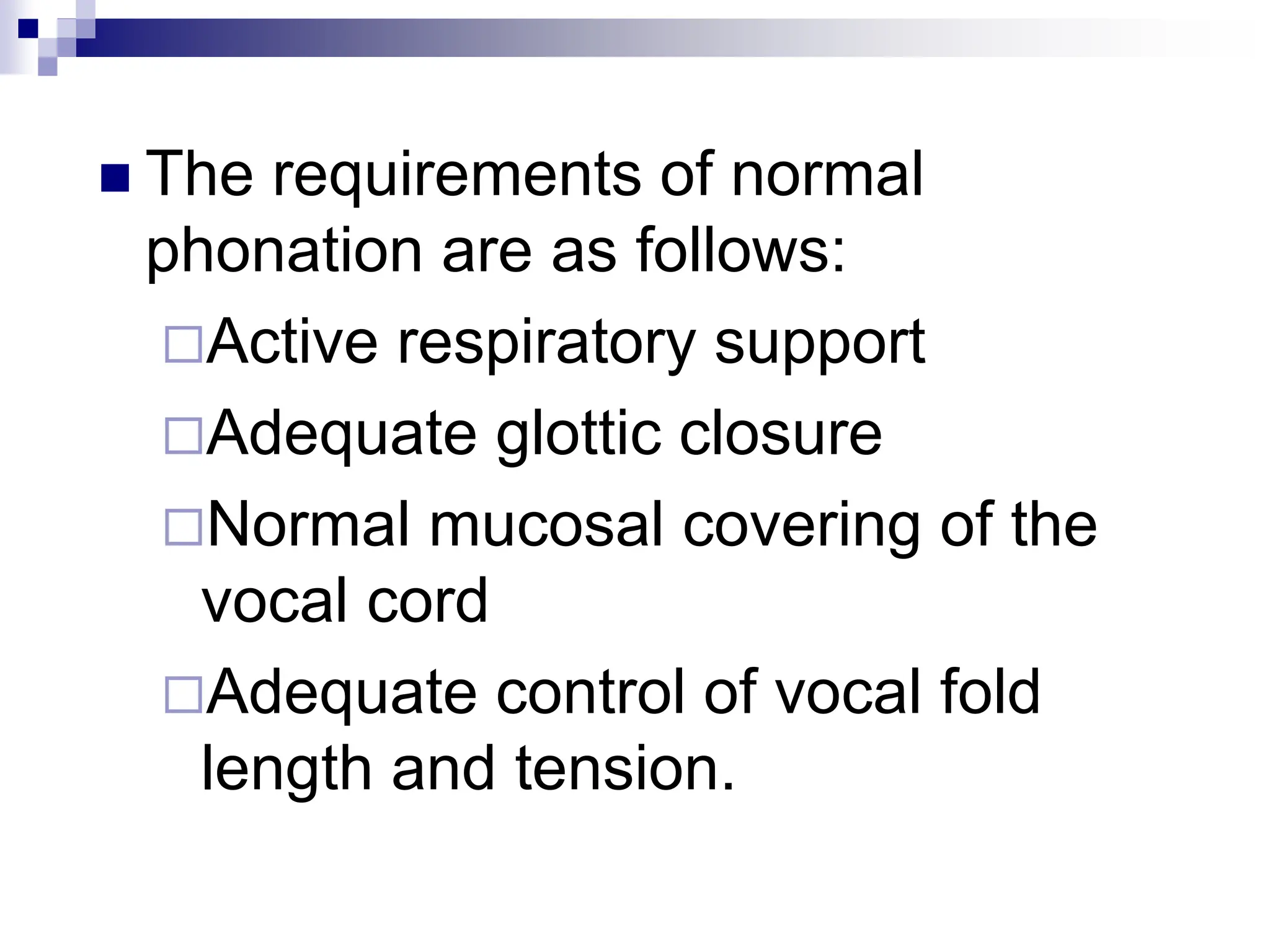 The requirements of normal phonation are as follows:

Active respiratory support

Adequate glottic closure

Normal mucosal covering of the vocal cord

Adequate control of vocal fold length and tension.